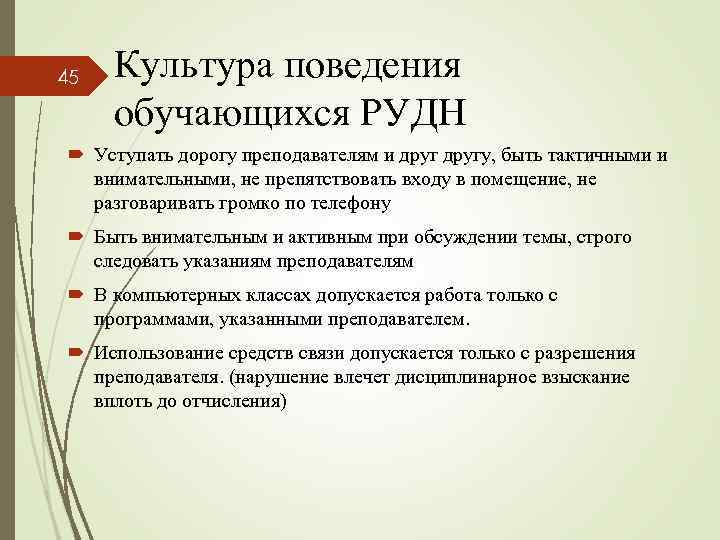 45

Культура поведения обучающихся РУДН

Уступать дорогу преподавателям и друг другу, быть тактичными и внимательными, не препятствовать входу в помещение, не разговаривать громко по телефону

Быть внимательным и активным при обсуждении темы, строго следовать указаниям преподавателям

В компьютерных классах допускается работа только с программами, указанными преподавателем.

Использование средств связи допускается только с разрешения преподавателя. (нарушение влечет дисциплинарное взыскание вплоть до отчисления)